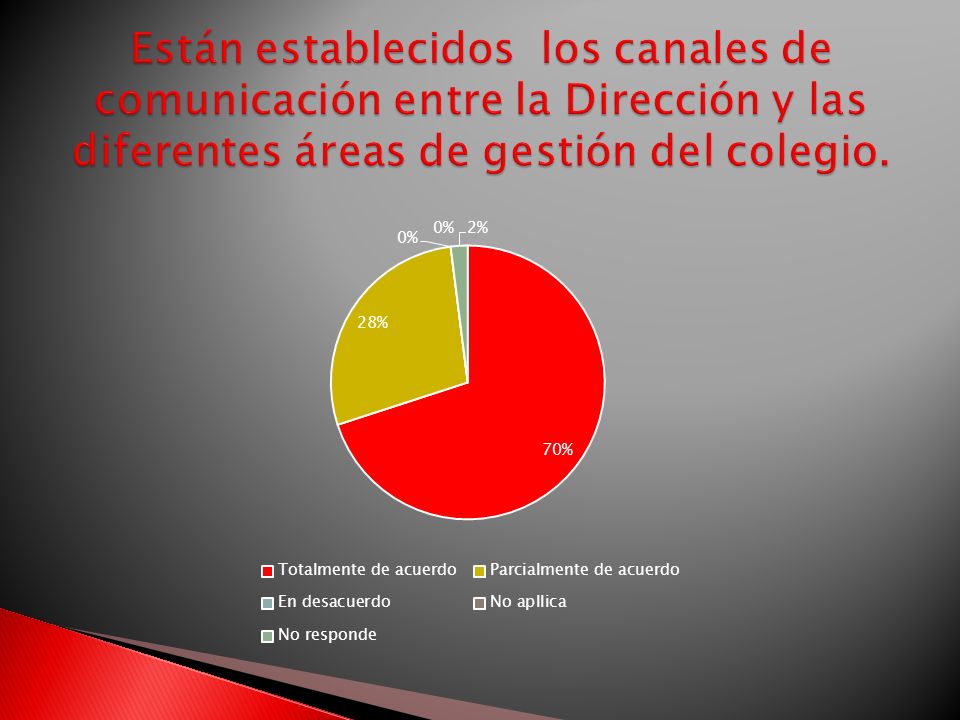 Están establecidos los canales de comunicación entre la Dirección y las diferentes áreas de gestión del colegio.

0%
0%
2%
28%
70%

Totalmente de acuerdo
Parcialmente de acuerdo
En desacuerdo
No apllica
No responde